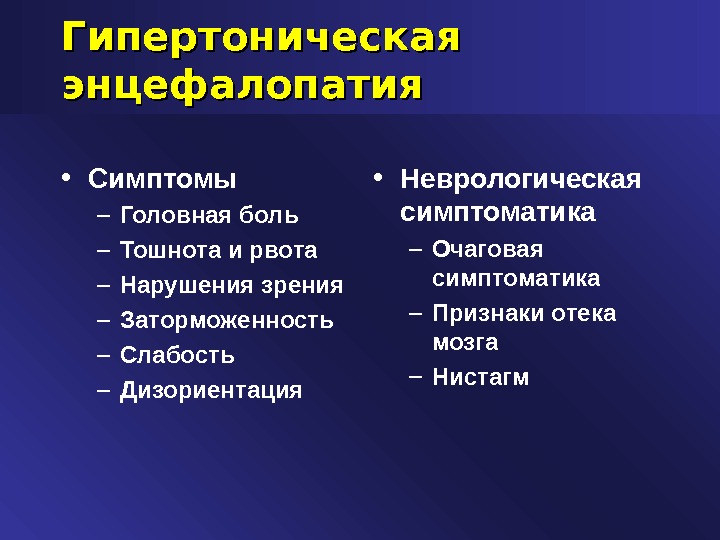 Гипертоническая энцефалопатия

• Симптомы
– Головная боль
– Тошнота и рвота
– Нарушения зрения
– Заторможенность
– Слабость
– Дизориентация

• Неврологическая симптоматика
– Очаговая симптоматика
– Признаки отека мозга
– Нистагм